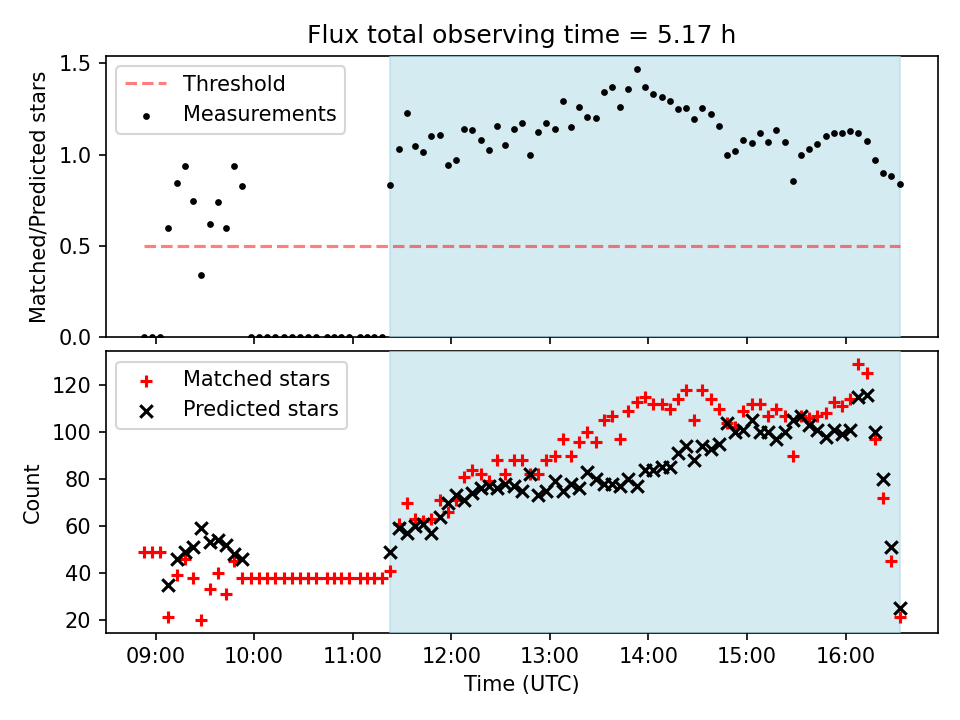 Flux total observing time = 5.17 h

Threshold
Measurements

Matched/Predicted stars

1.5
1.0
0.5
0.0

Matched stars
Predicted stars

Count

120
100
80
60
40
20

09:00
10:00
11:00
12:00
13:00
14:00
15:00
16:00

Time (UTC)